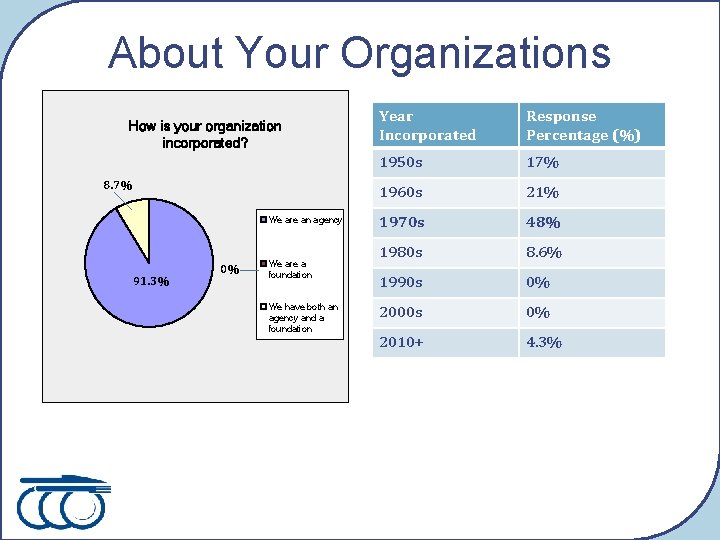 About Your Organizations

How is your organization incorporated?

8.7%

91.3%

0%

We are an agency

We are a foundation

We have both an agency and a foundation

| Year Incorporated | Response Percentage (%) |
|---|---|
| 1950s | 17% |
| 1960s | 21% |
| 1970s | 48% |
| 1980s | 8.6% |
| 1990s | 0% |
| 2000s | 0% |
| 2010+ | 4.3% |